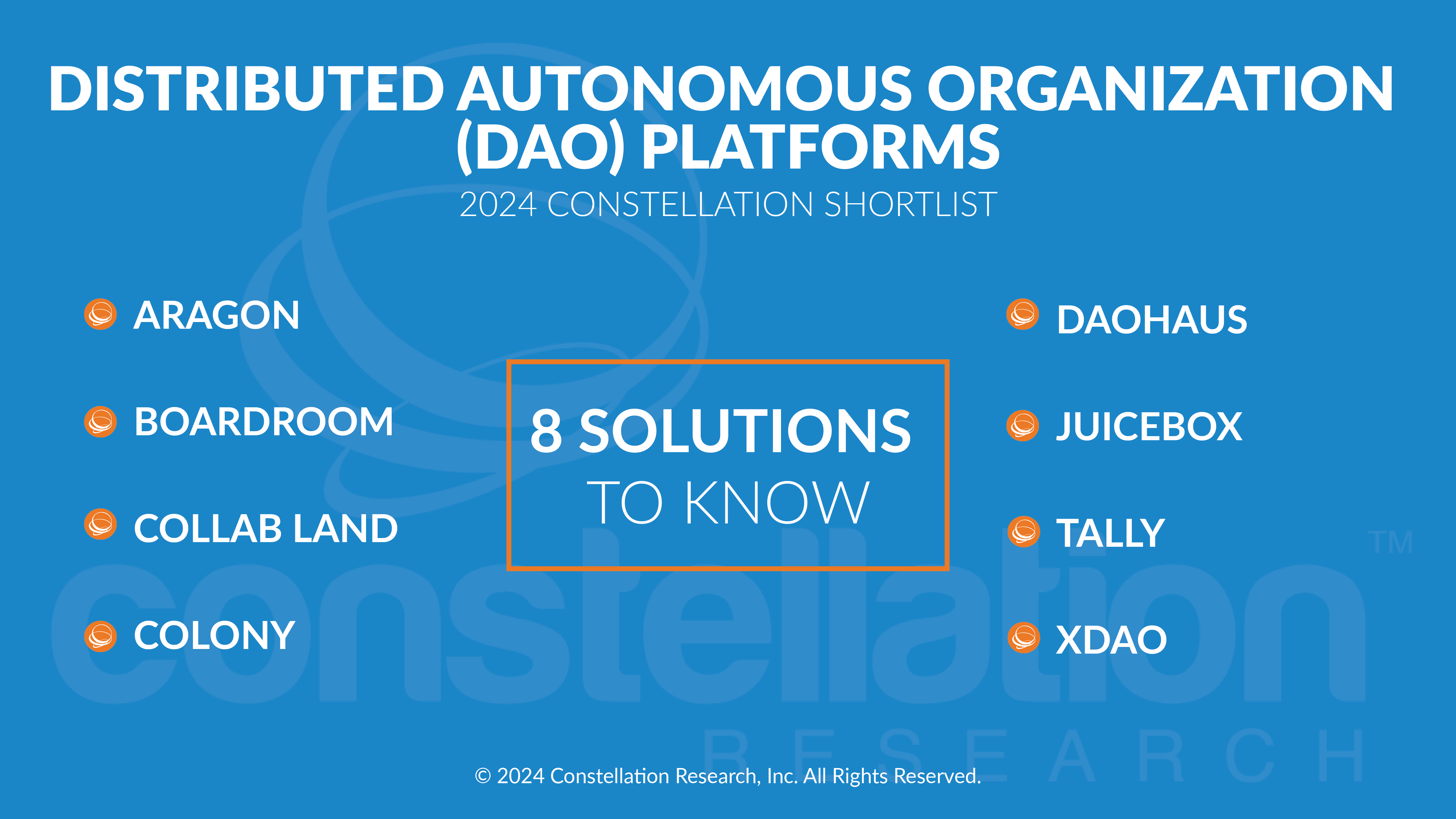 DISTRIBUTED AUTONOMOUS ORGANIZATION (DAO) PLATFORMS
2024 CONSTELLATION SHORTLIST

ARAGON
BOARDROOM
COLLAB LAND
COLONY

8 SOLUTIONS
TO KNOW

DAOHAUS
JUICEBOX
TALLY
XDAO

constellation™
RESEARCH

© 2024 Constellation Research, Inc. All Rights Reserved.